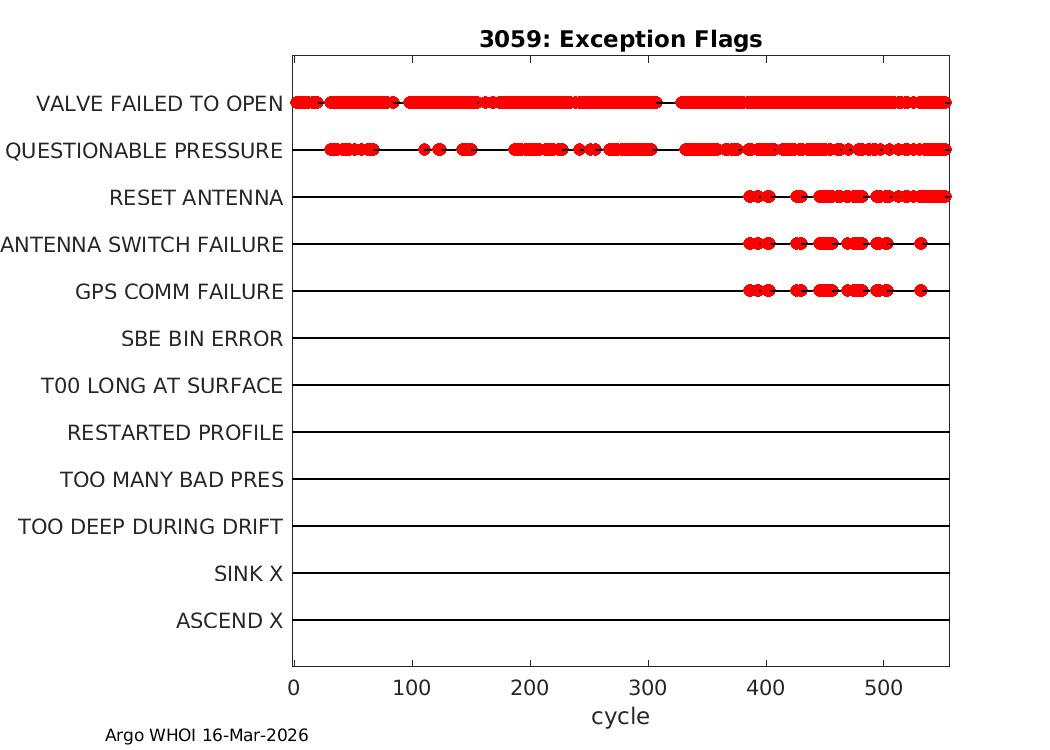 3059: Exception Flags

VALVE FAILED TO OPEN
QUESTIONABLE PRESSURE
RESET ANTENNA
ANTENNA SWITCH FAILURE
GPS COMM FAILURE
SBE BIN ERROR
T00 LONG AT SURFACE
RESTARTED PROFILE
TOO MANY BAD PRES
TOO DEEP DURING DRIFT
SINK X
ASCEND X

0
100
200
300
400
500
cycle

Argo WHOI 16-Mar-2026